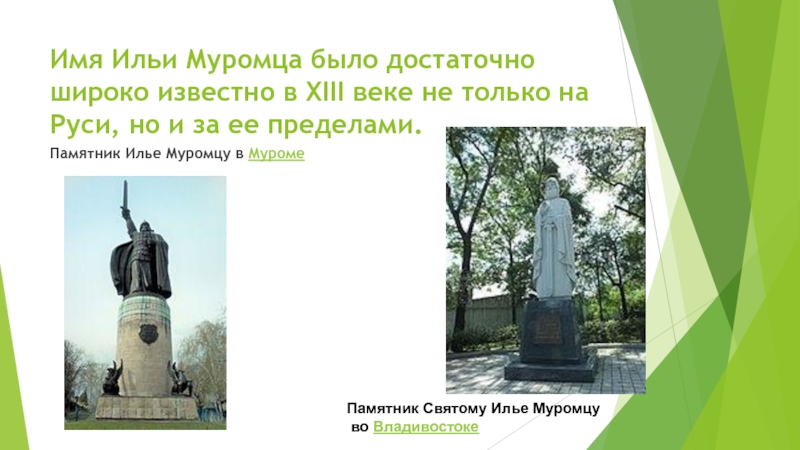 Имя Ильи Муромца было достаточно широко известно в XIII веке не только на Руси, но и за ее пределами.

Памятник Илье Муромцу в Муроме

Памятник Святому Илье Муромцу во Владивостоке